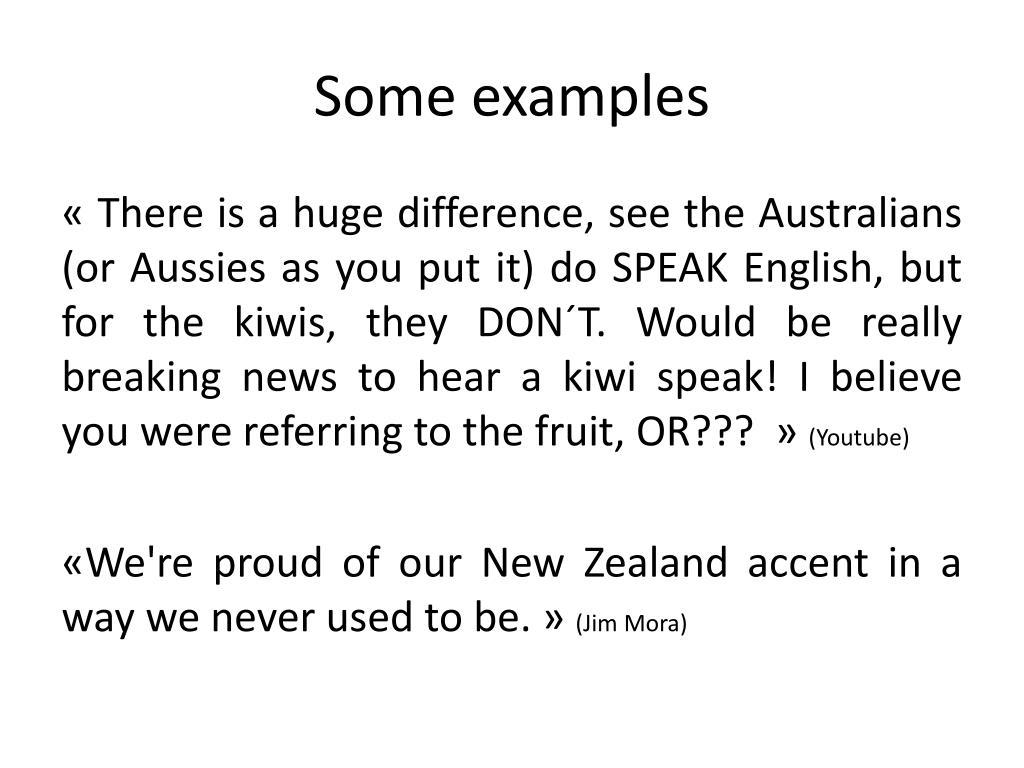 Some examples

« There is a huge difference, see the Australians (or Aussies as you put it) do SPEAK English, but for the kiwis, they DON´T. Would be really breaking news to hear a kiwi speak! I believe you were referring to the fruit, OR??? » (Youtube)

«We're proud of our New Zealand accent in a way we never used to be. » (Jim Mora)